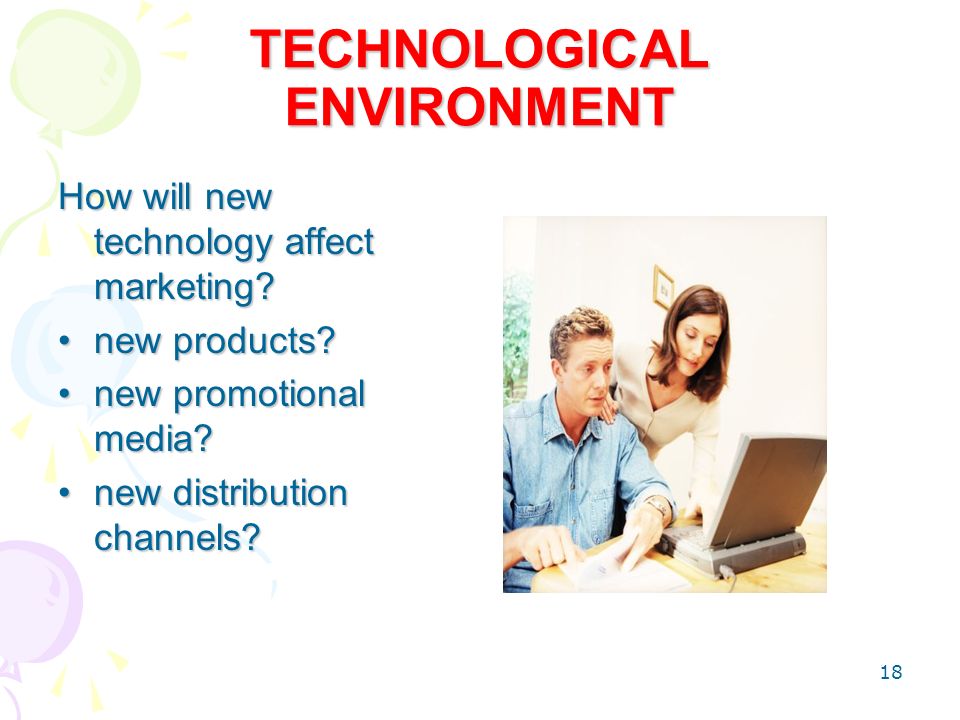 TECHNOLOGICAL ENVIRONMENT

How will new technology affect marketing?

• new products?
• new promotional media?
• new distribution channels?

18